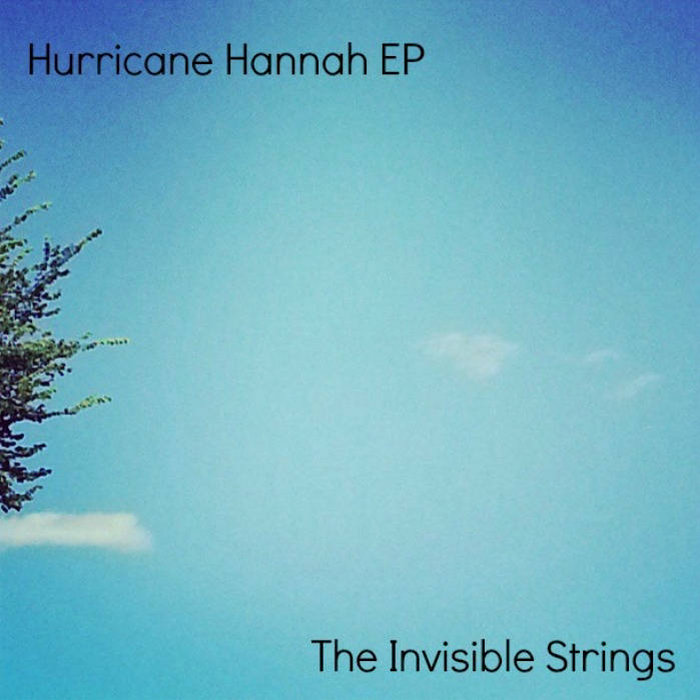 Hurricane Hannah EP

The Invisible Strings